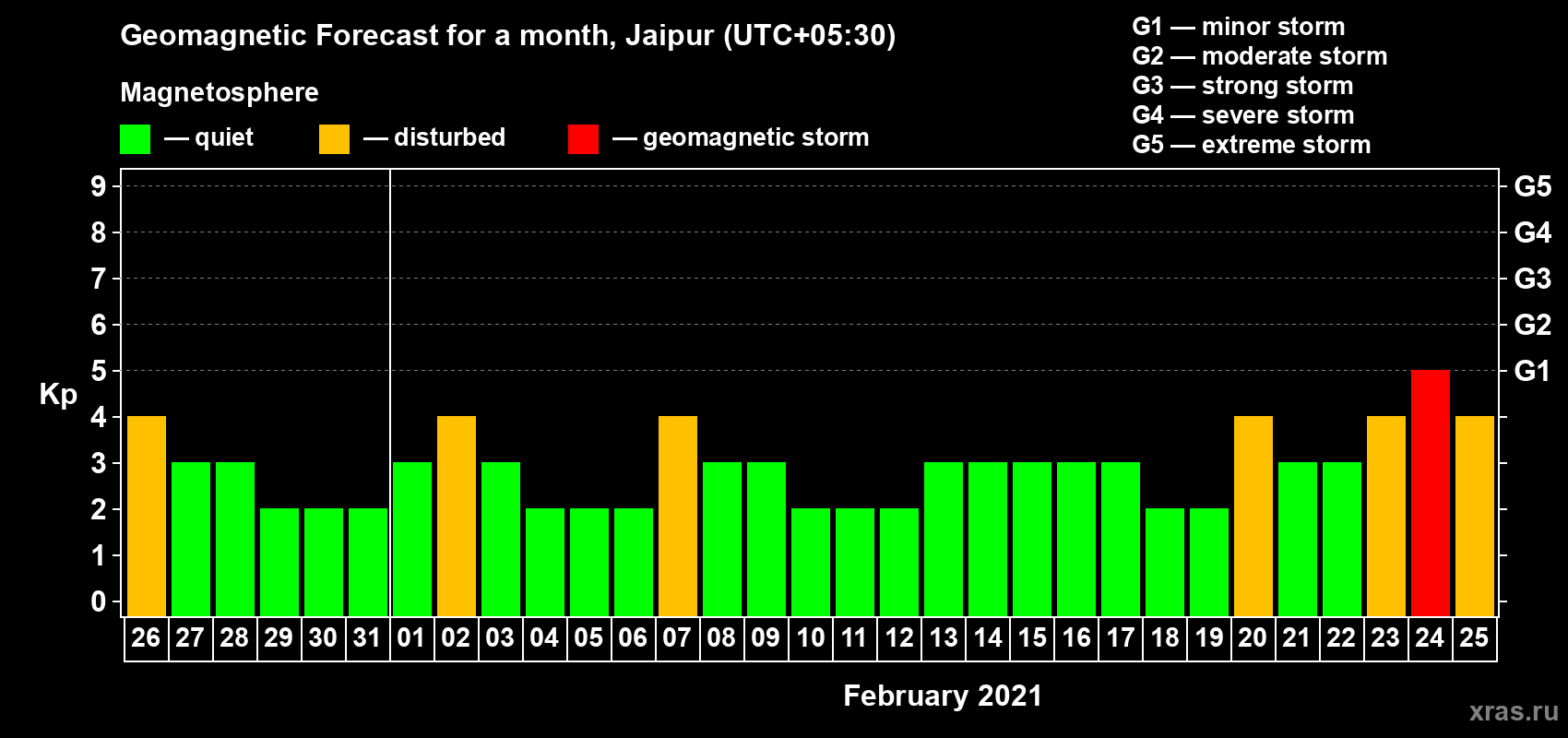 Geomagnetic Forecast for a month, Jaipur (UTC+05:30)

Magnetosphere

— quiet — disturbed — geomagnetic storm

G1 — minor storm
G2 — moderate storm
G3 — strong storm
G4 — severe storm
G5 — extreme storm

Kp

9 8 7 6 5 4 3 2 1 0

G5 G4 G3 G2 G1

26 27 28 29 30 31 01 02 03 04 05 06 07 08 09 10 11 12 13 14 15 16 17 18 19 20 21 22 23 24 25

February 2021

xras.ru